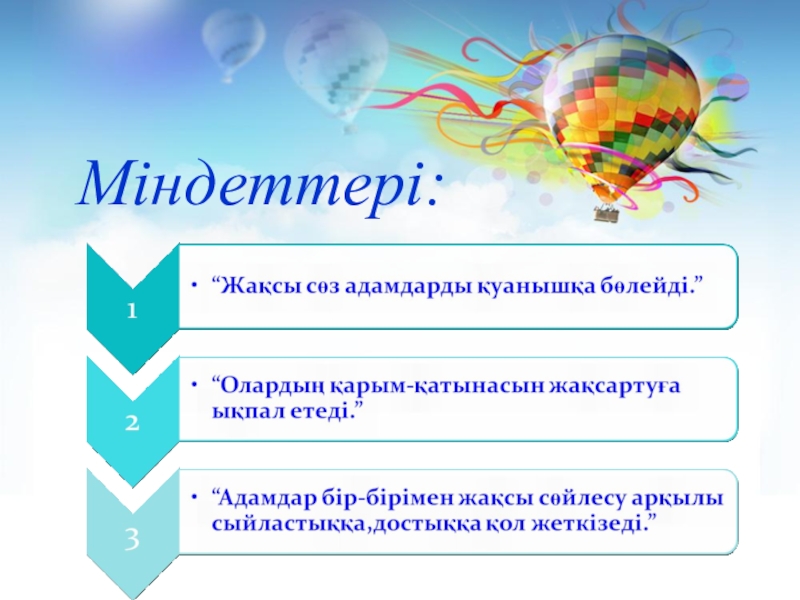 Міндеттері:

1

• “Жақсы сөз адамдарды қуанышқа бөлейді.”

2

• “Олардың қарым-қатынасын жақсартуға ықпал етеді.”

3

• “Адамдар бір-бірімен жақсы сөйлесу арқылы сыйластыққа,достыққа қол жеткізеді.”